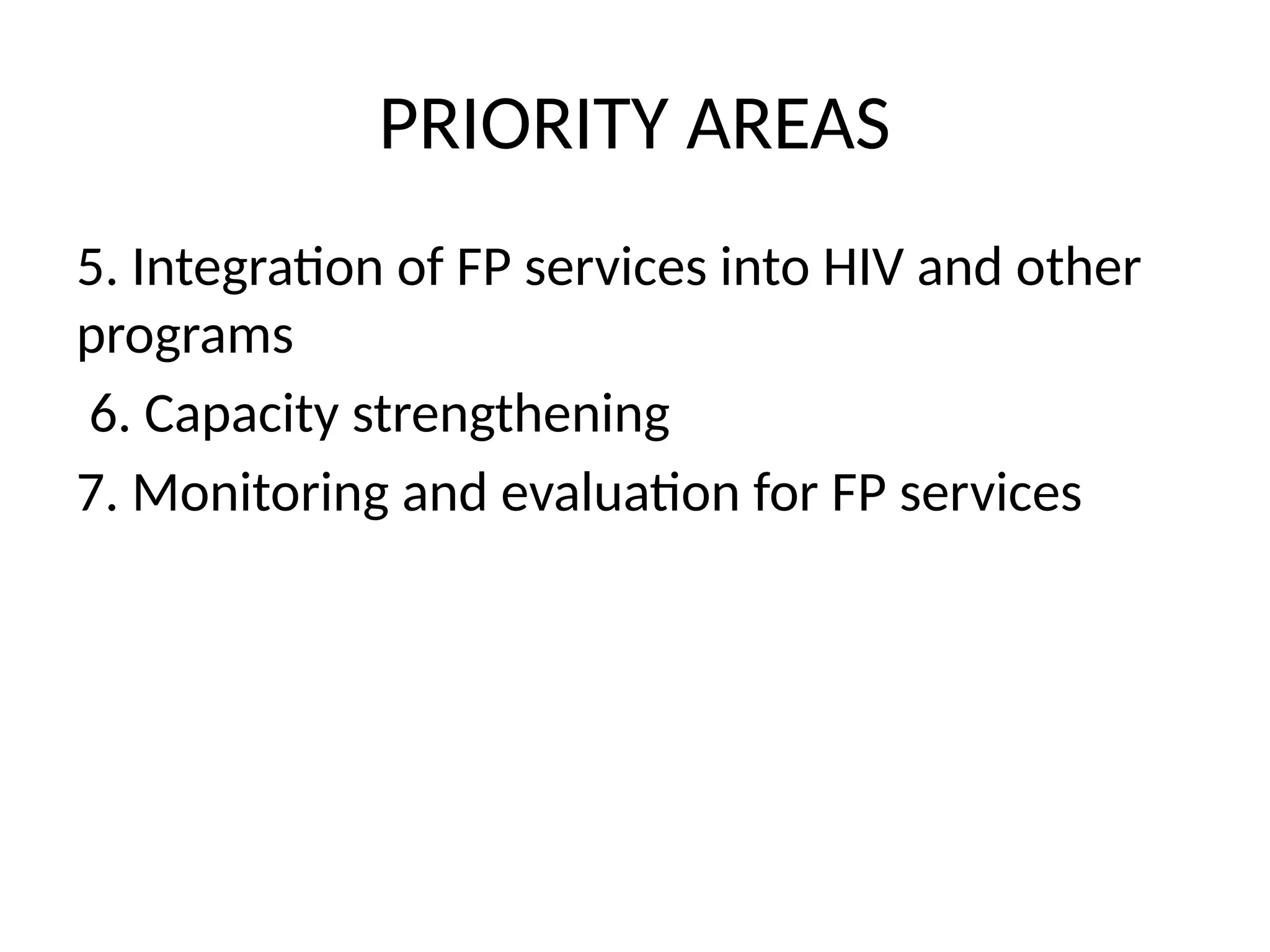 PRIORITY AREAS

5. Integration of FP services into HIV and other programs

6. Capacity strengthening

7. Monitoring and evaluation for FP services